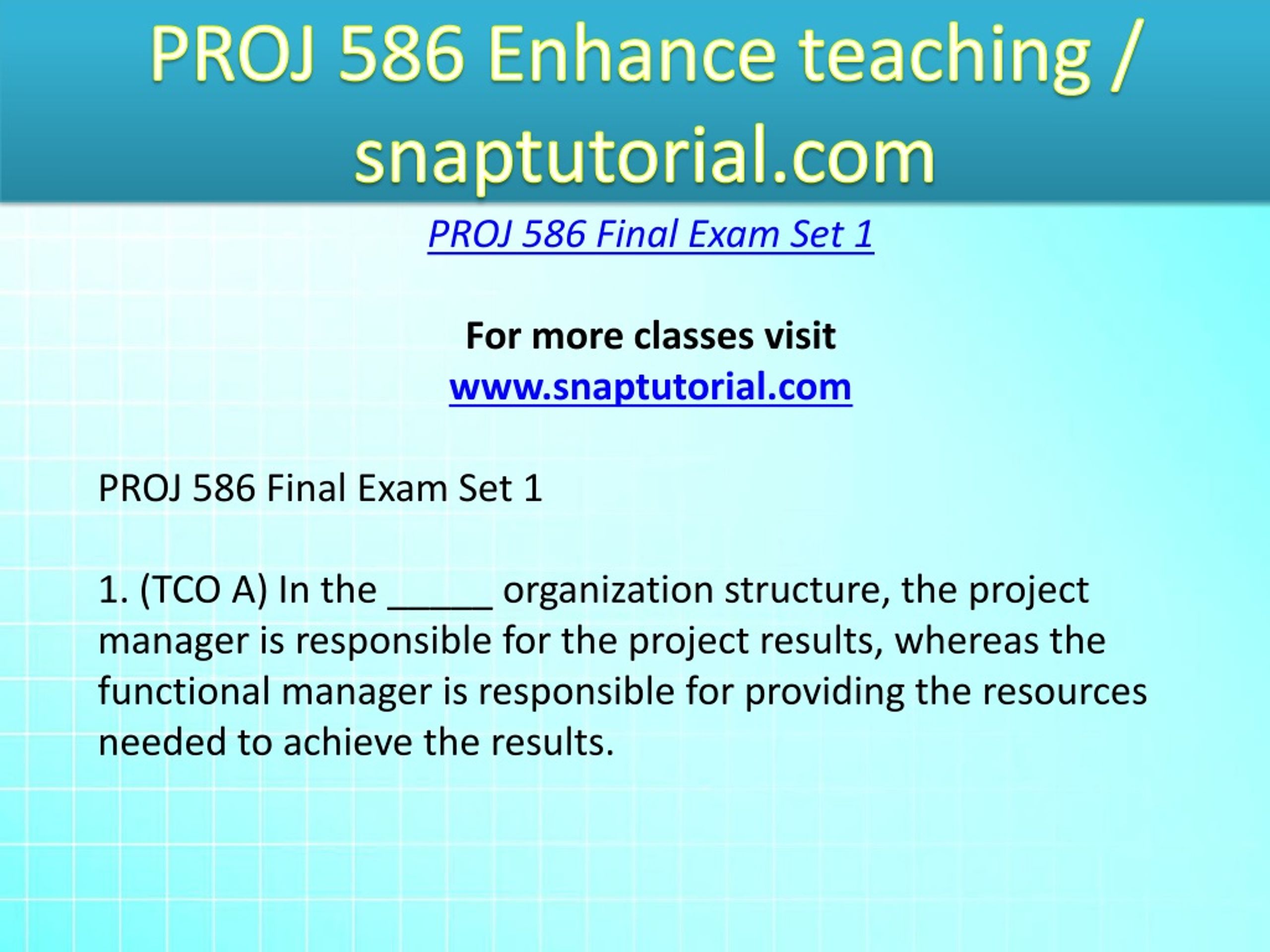 PROJ 586 Enhance teaching / snaptutorial.com

PROJ 586 Final Exam Set 1

For more classes visit
www.snaptutorial.com

PROJ 586 Final Exam Set 1

1. (TCO A) In the _____ organization structure, the project manager is responsible for the project results, whereas the functional manager is responsible for providing the resources needed to achieve the results.